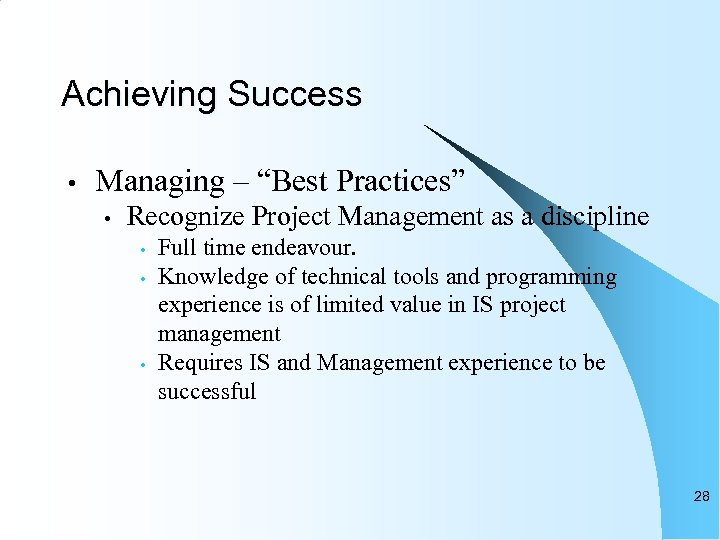 Achieving Success

• Managing – “Best Practices”
  • Recognize Project Management as a discipline
    • Full time endeavour.
    • Knowledge of technical tools and programming experience is of limited value in IS project management
    • Requires IS and Management experience to be successful

28